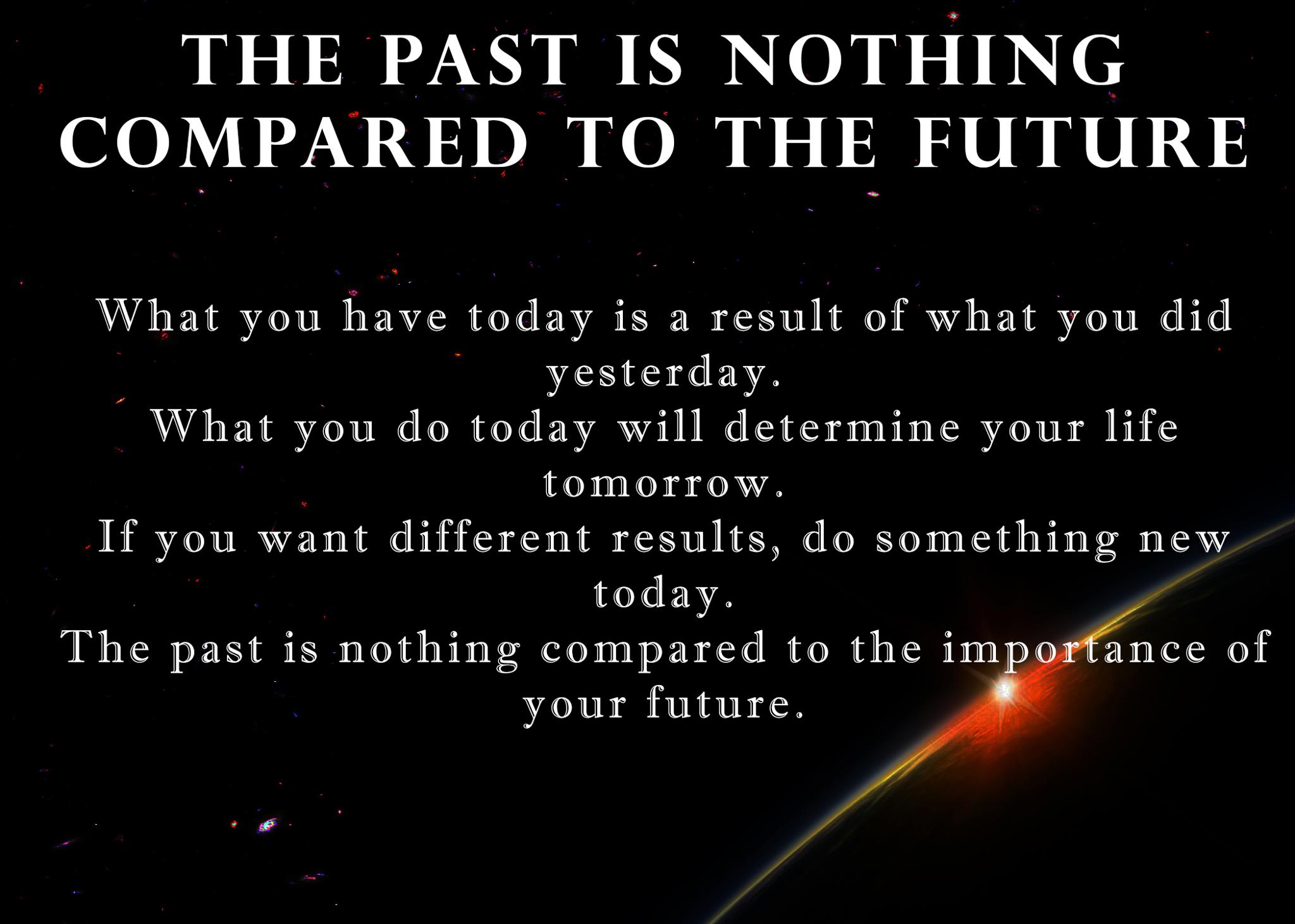 THE PAST IS NOTHING COMPARED TO THE FUTURE

What you have today is a result of what you did yesterday.
What you do today will determine your life tomorrow.
If you want different results, do something new today.
The past is nothing compared to the importance of your future.